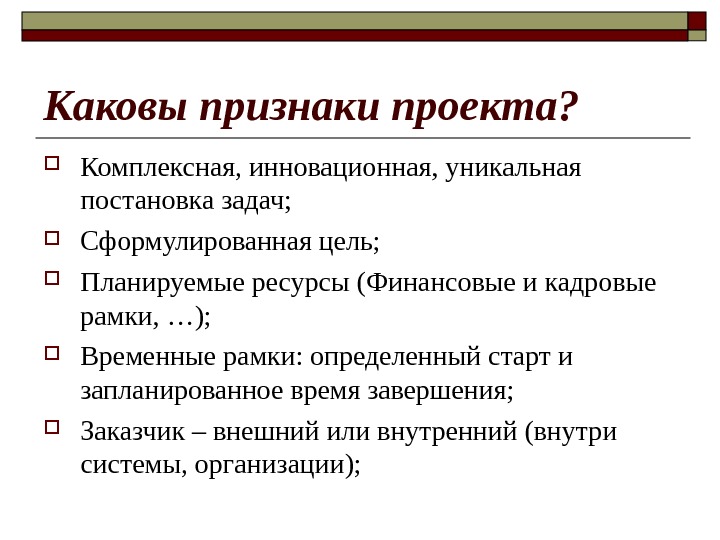 Каковы признаки проекта?

Комплексная, инновационная, уникальная постановка задач;

Сформулированная цель;

Планируемые ресурсы (Финансовые и кадровые рамки, …);

Временные рамки: определенный старт и запланированное время завершения;

Заказчик – внешний или внутренний (внутри системы, организации);